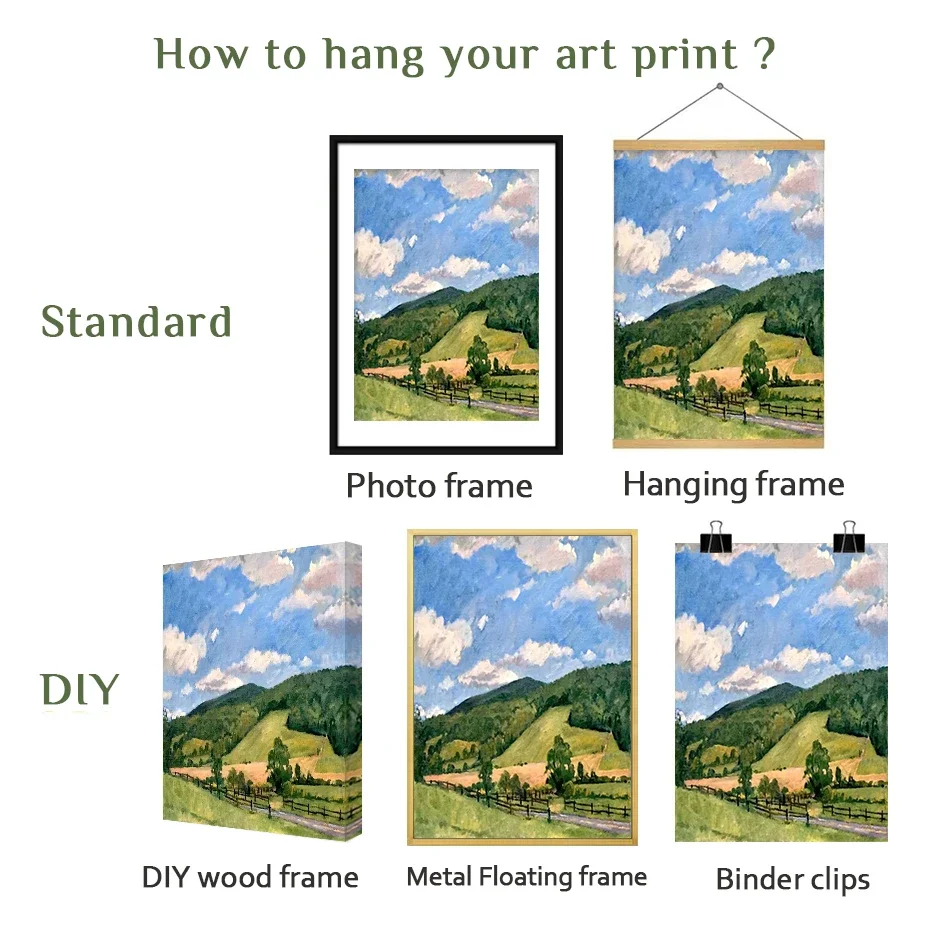 How to hang your art print ?

Standard

Photo frame

Hanging frame

DIY

DIY wood frame

Metal Floating frame

Binder clips